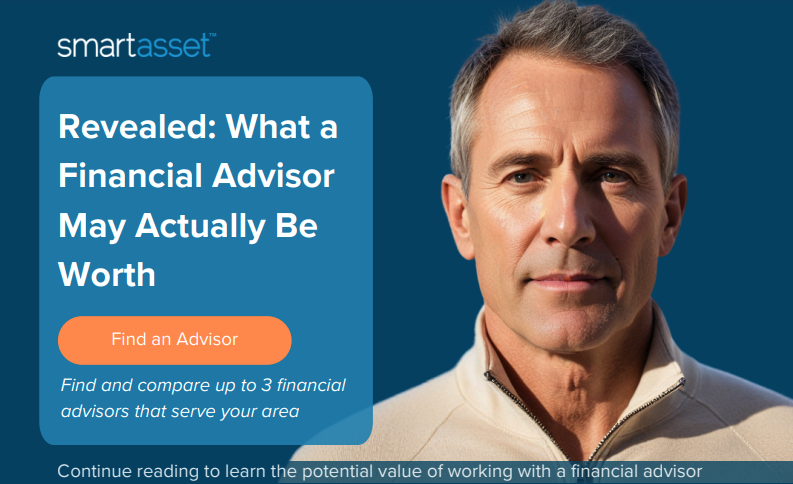 smartasset™

Revealed: What a Financial Advisor May Actually Be Worth

Find an Advisor

Find and compare up to 3 financial advisors that serve your area

Continue reading to learn the potential value of working with a financial advisor